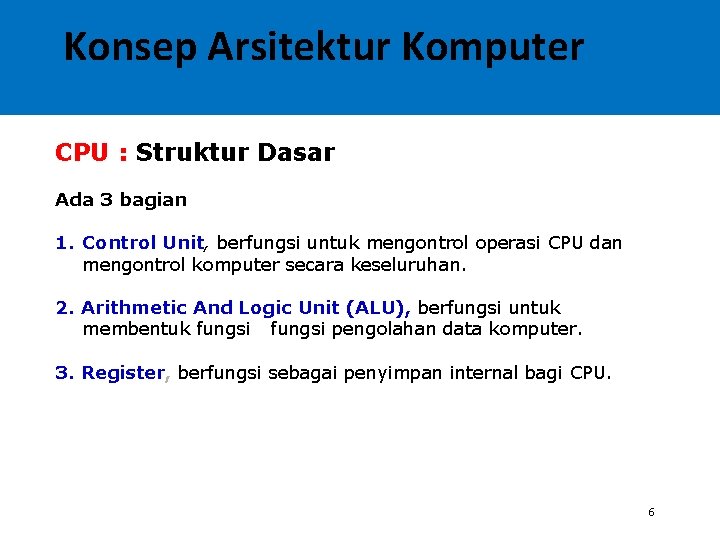 Konsep Arsitektur Komputer

CPU : Struktur Dasar

Ada 3 bagian

1. Control Unit, berfungsi untuk mengontrol operasi CPU dan mengontrol komputer secara keseluruhan.

2. Arithmetic And Logic Unit (ALU), berfungsi untuk membentuk fungsi fungsi pengolahan data komputer.

3. Register, berfungsi sebagai penyimpan internal bagi CPU.

6